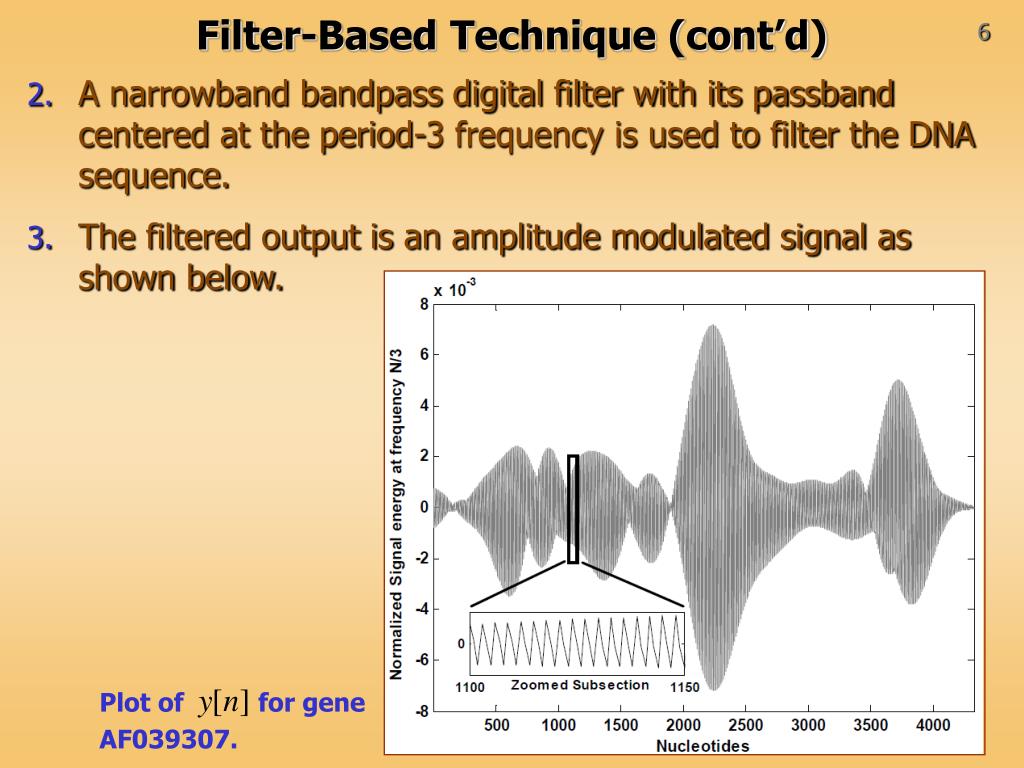 Filter-Based Technique (cont'd)

6

2. A narrowband bandpass digital filter with its passband centered at the period-3 frequency is used to filter the DNA sequence.

3. The filtered output is an amplitude modulated signal as shown below.

x $10^{-3}$

8
6
4
2
0
-2
-4
-6
-8

Normalized Signal energy at frequency N/3

0

1100 Zoomed Subsection 1150

500 1000 1500 2000 2500 3000 3500 4000

Nucleotides

Plot of $y[n]$ for gene AF039307.